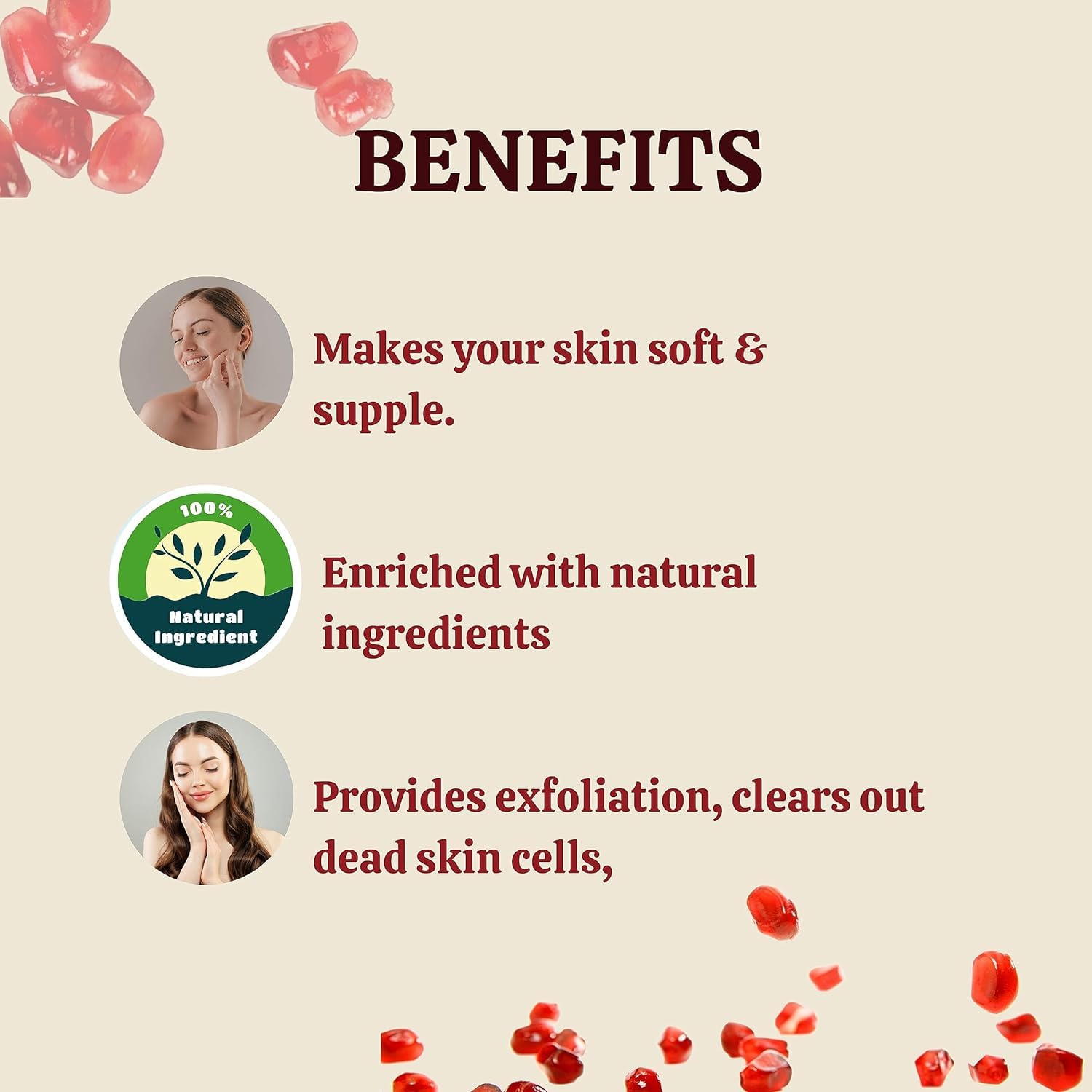 BENEFITS

Makes your skin soft & supple.

100%
Natural Ingredient

Enriched with natural ingredients

Provides exfoliation, clears out dead skin cells,